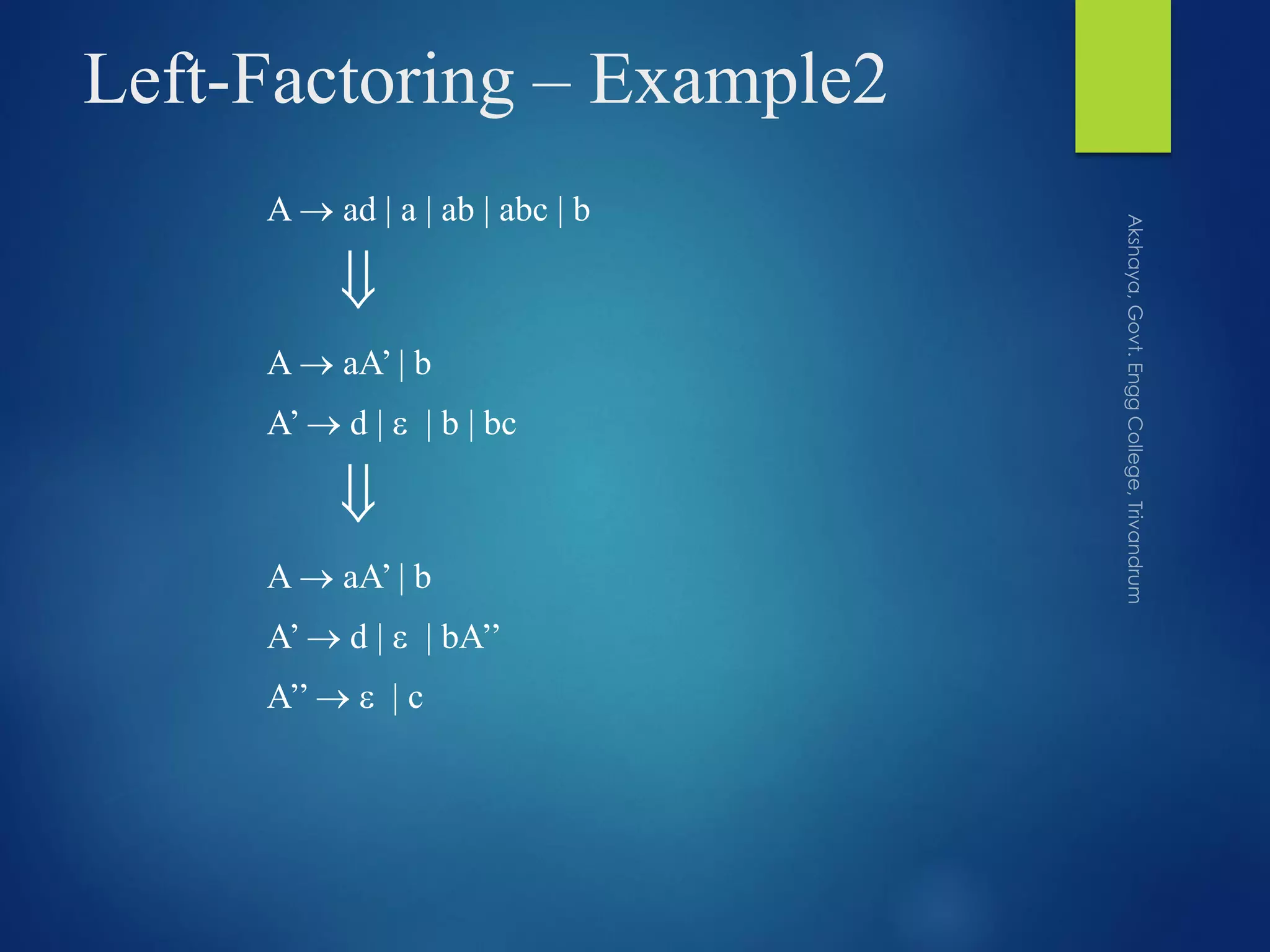 Left-Factoring – Example2

A → ad | a | ab | abc | b

⇓

A → aA' | b

A' → d | ε | b | bc

⇓

A → aA' | b

A' → d | ε | bA''

A'' → ε | c

Akshaya, Govt. Engg College, Trivandrum